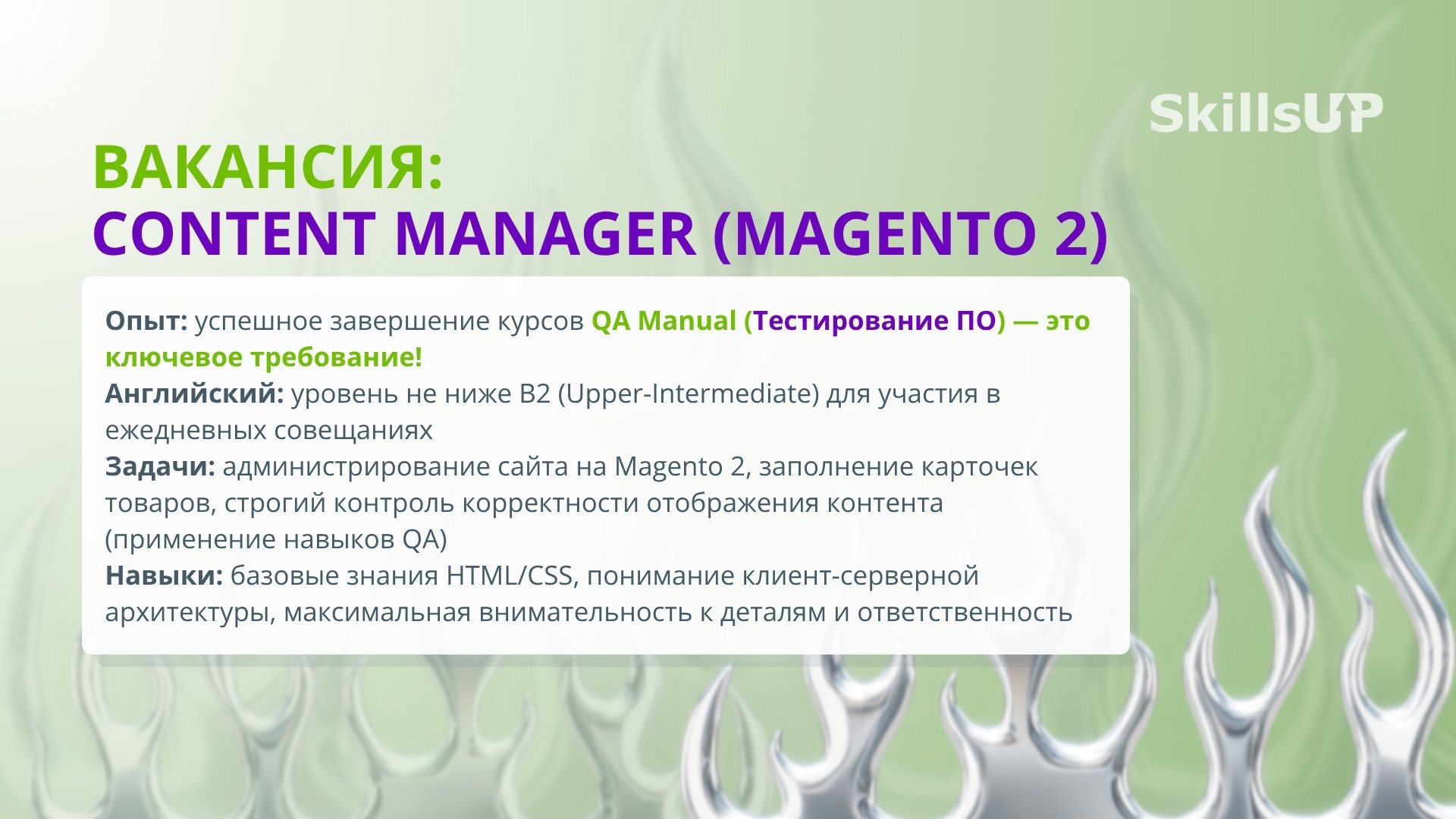 SkillsUP

ВАКАНСИЯ:
CONTENT MANAGER (MAGENTO 2)

Опыт: успешное завершение курсов QA Manual (Тестирование ПО) — это ключевое требование!
Английский: уровень не ниже B2 (Upper-Intermediate) для участия в ежедневных совещаниях
Задачи: администрирование сайта на Magento 2, заполнение карточек товаров, строгий контроль корректности отображения контента (применение навыков QA)
Навыки: базовые знания HTML/CSS, понимание клиент-серверной архитектуры, максимальная внимательность к деталям и ответственность